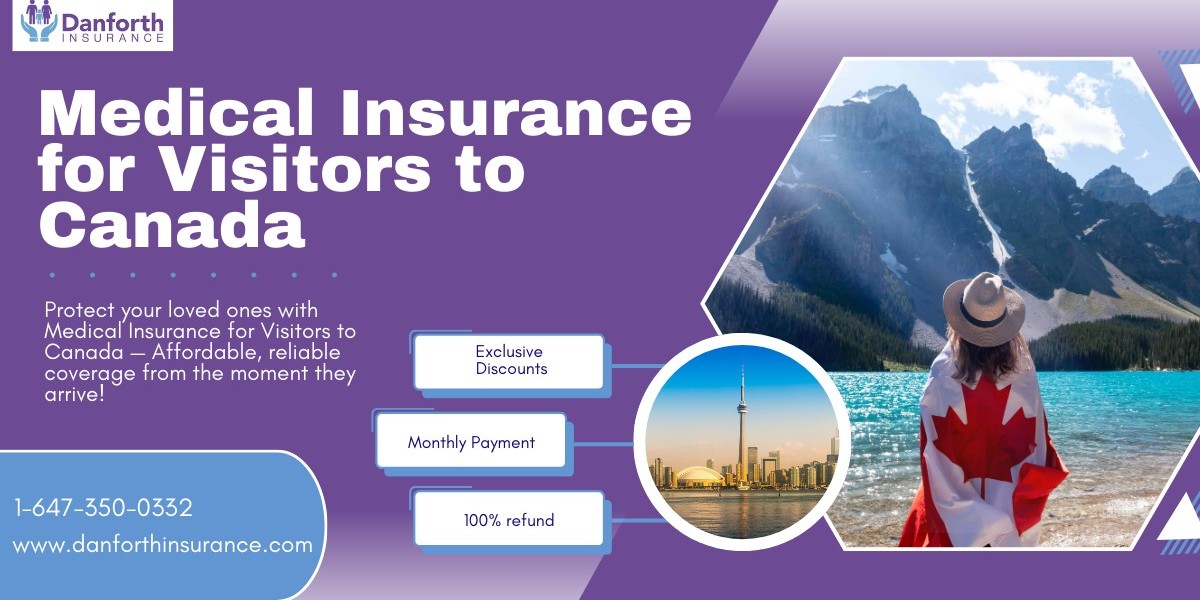 Danforth INSURANCE

Medical Insurance for Visitors to Canada

Protect your loved ones with Medical Insurance for Visitors to Canada — Affordable, reliable coverage from the moment they arrive!

Exclusive Discounts

Monthly Payment

100% refund

1-647-350-0332
www.danforthinsurance.com